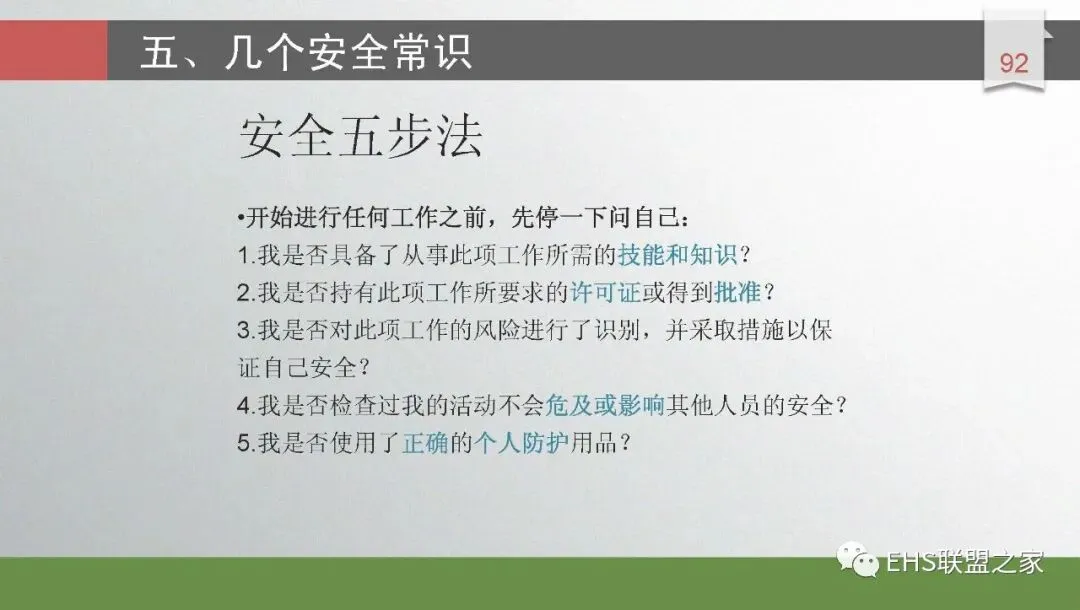 五、几个安全常识

92

安全五步法

•开始进行任何工作之前，先停一下问自己：
1.我是否具备了从事此项工作所需的技能和知识？
2.我是否持有此项工作所要求的许可证或得到批准？
3.我是否对此项工作的风险进行了识别，并采取措施以保证自己安全？
4.我是否检查过我的活动不会危及或影响其他人员的安全？
5.我是否使用了正确的个人防护用品？

EHS联盟之家